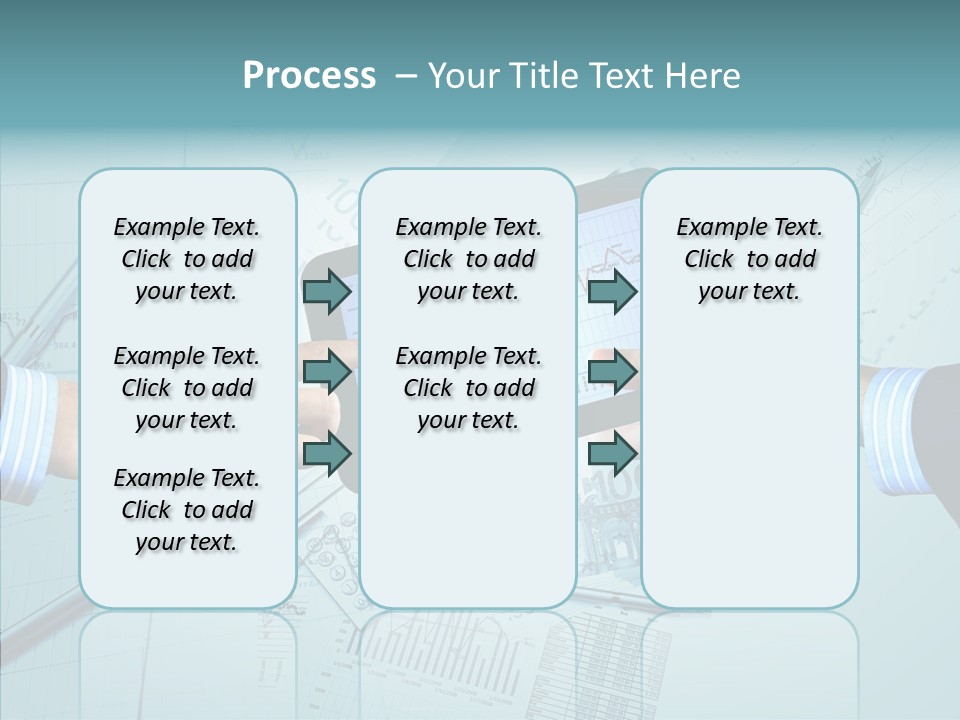 Process – Your Title Text Here

Example Text. Click to add your text.

Example Text. Click to add your text.

Example Text. Click to add your text.

Example Text. Click to add your text.

Example Text. Click to add your text.

Example Text. Click to add your text.